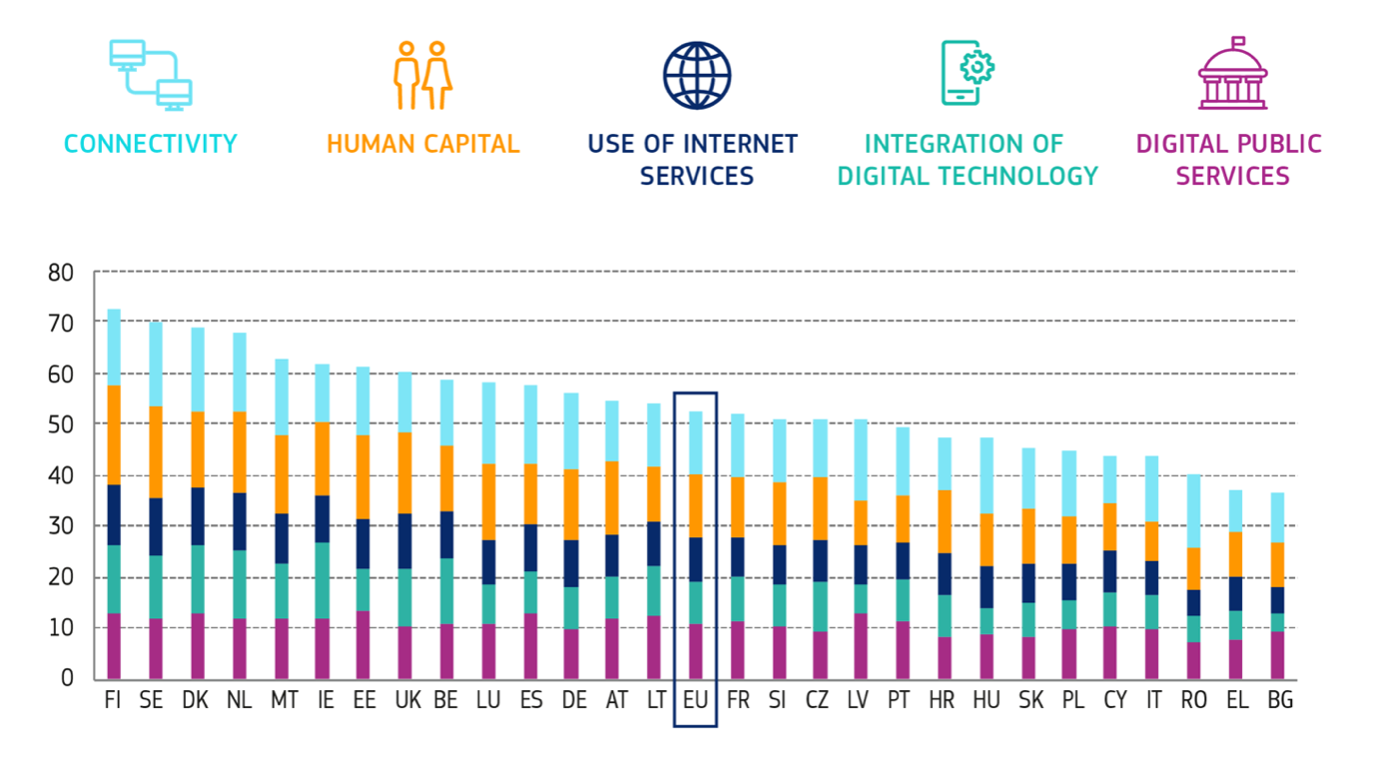 CONNECTIVITY

HUMAN CAPITAL

USE OF INTERNET SERVICES

INTEGRATION OF DIGITAL TECHNOLOGY

DIGITAL PUBLIC SERVICES

80
70
60
50
40
30
20
10
0

FI SE DK NL MT IE EE UK BE LU ES DE AT LT EU FR SI CZ LV PT HR HU SK PL CY IT RO EL BG